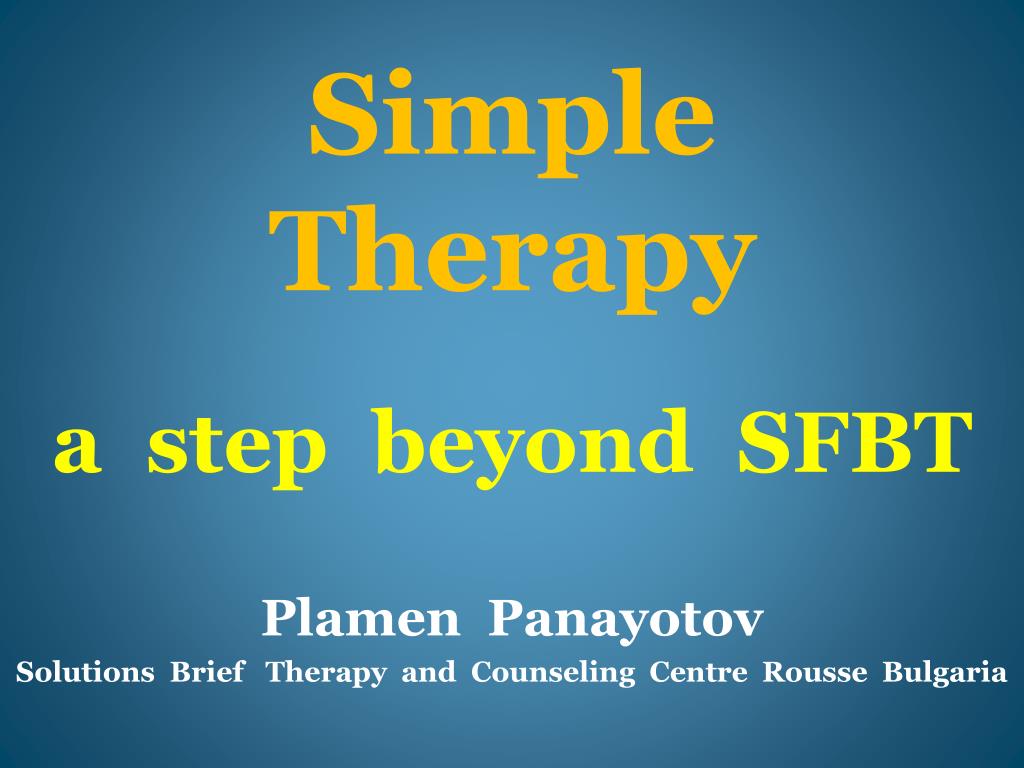 Simple Therapy

a step beyond SFBT

Plamen Panayotov

Solutions Brief Therapy and Counseling Centre Rousse Bulgaria